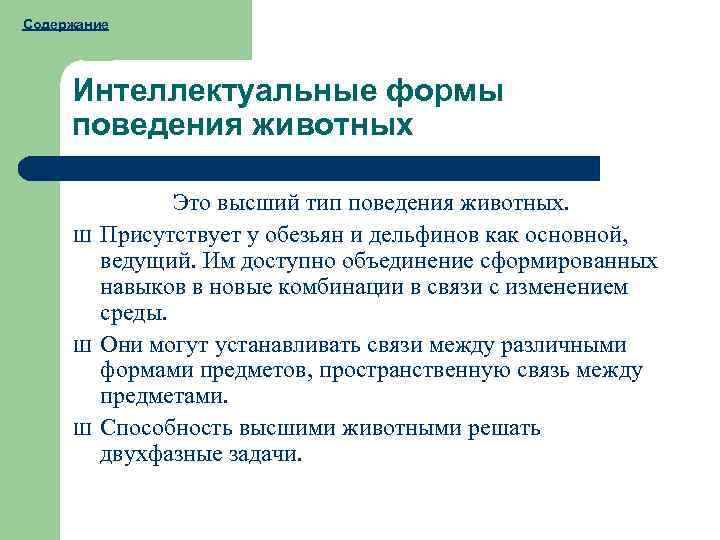 Содержание

Интеллектуальные формы поведения животных

Это высший тип поведения животных.

Ш Присутствует у обезьян и дельфинов как основной, ведущий. Им доступно объединение сформированных навыков в новые комбинации в связи с изменением среды.

Ш Они могут устанавливать связи между различными формами предметов, пространственную связь между предметами.

Ш Способность высшими животными решать двухфазные задачи.